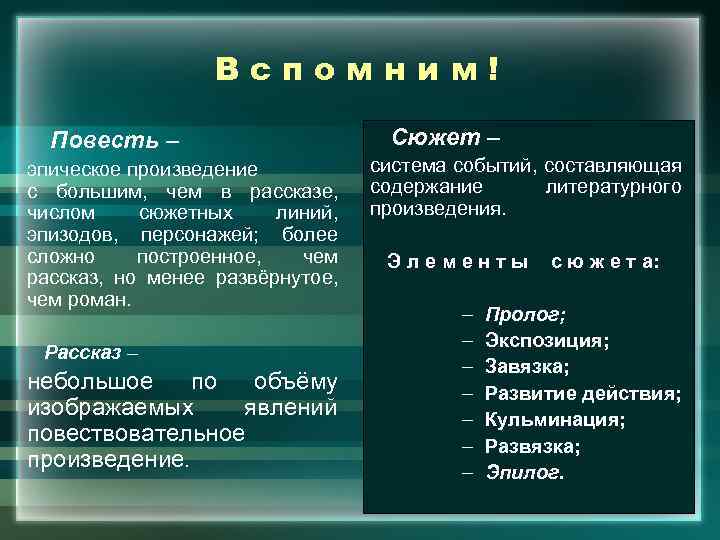 Вспомним!

Повесть –
эпическое произведение с большим, чем в рассказе, числом сюжетных линий, эпизодов, персонажей; более сложно построенное, чем рассказ, но менее развёрнутое, чем роман.

Рассказ –
небольшое по объёму изображаемых явлений повествовательное произведение.

Сюжет –
система событий, составляющая содержание литературного произведения.

Элементы сюжета:

– Пролог;
– Экспозиция;
– Завязка;
– Развитие действия;
– Кульминация;
– Развязка;
– Эпилог.